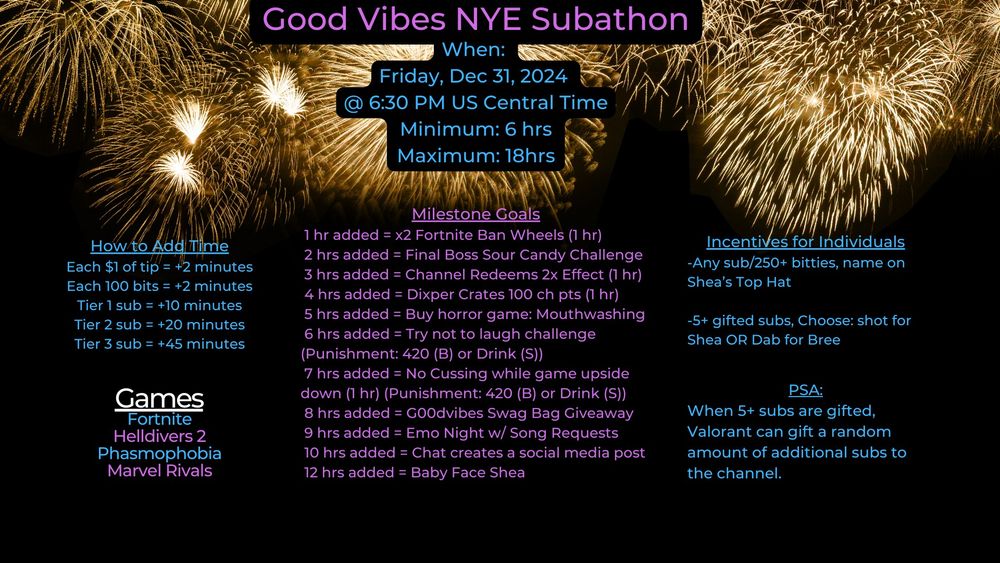 Good Vibes NYE Subathon
When:
Friday, Dec 31, 2024
@ 6:30 PM US Central Time
Minimum: 6 hrs
Maximum: 18hrs

How to Add Time
Each $1 of tip = +2 minutes
Each 100 bits = +2 minutes
Tier 1 sub = +10 minutes
Tier 2 sub = +20 minutes
Tier 3 sub = +45 minutes

Games
Fortnite
Helldivers 2
Phasmophobia
Marvel Rivals

Milestone Goals
1 hr added = x2 Fortnite Ban Wheels (1 hr)
2 hrs added = Final Boss Sour Candy Challenge
3 hrs added = Channel Redeems 2x Effect (1 hr)
4 hrs added = Dixper Crates 100 ch pts (1 hr)
5 hrs added = Buy horror game: Mouthwashing
6 hrs added = Try not to laugh challenge (Punishment: 420 (B) or Drink (S))
7 hrs added = No Cussing while game upside down (1 hr) (Punishment: 420 (B) or Drink (S))
8 hrs added = G00dvibes Swag Bag Giveaway
9 hrs added = Emo Night w/ Song Requests
10 hrs added = Chat creates a social media post
12 hrs added = Baby Face Shea

Incentives for Individuals
-Any sub/250+ bitties, name on Shea's Top Hat

-5+ gifted subs, Choose: shot for Shea OR Dab for Bree

PSA:
When 5+ subs are gifted, Valorant can gift a random amount of additional subs to the channel.